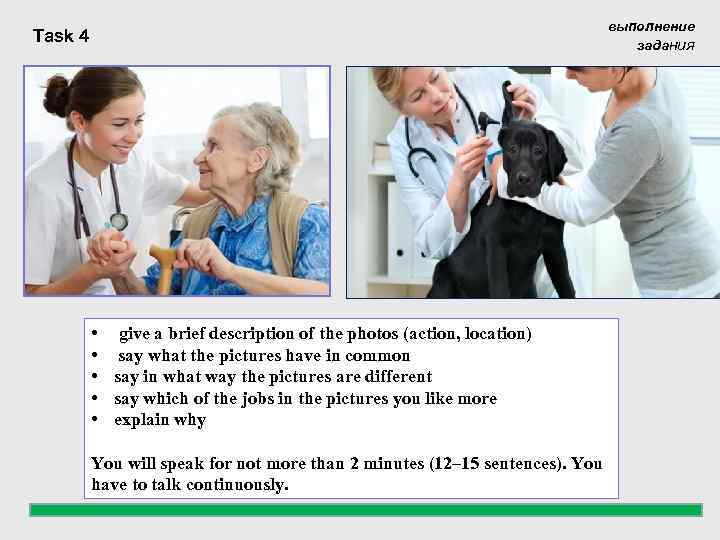 Task 4

выполнение задания

• give a brief description of the photos (action, location)
• say what the pictures have in common
• say in what way the pictures are different
• say which of the jobs in the pictures you like more
• explain why

You will speak for not more than 2 minutes (12–15 sentences). You have to talk continuously.